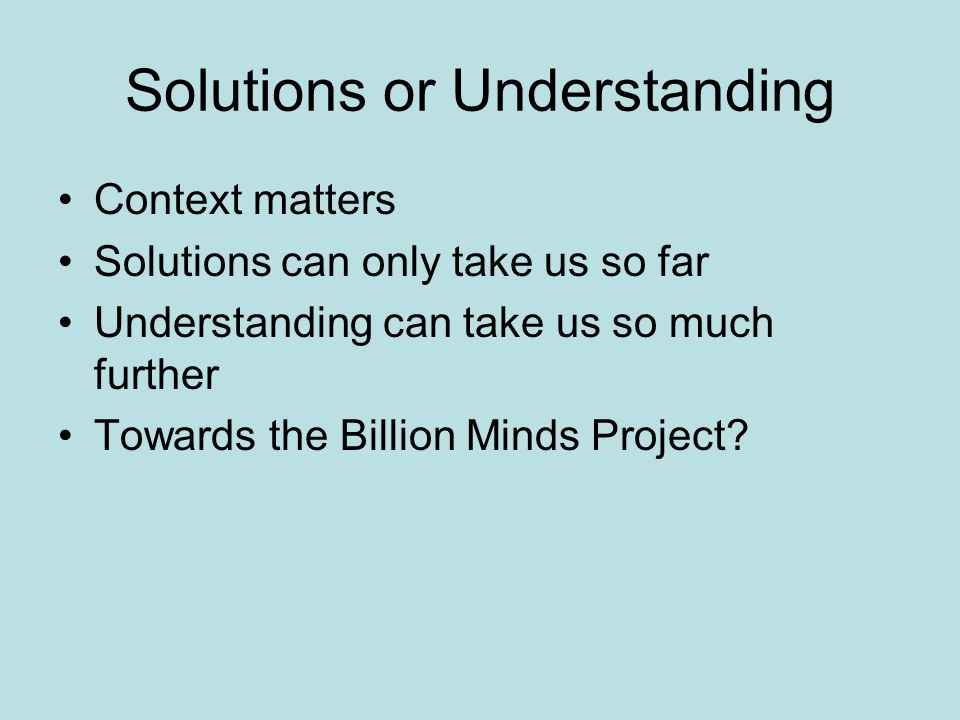 Solutions or Understanding

• Context matters
• Solutions can only take us so far
• Understanding can take us so much further
• Towards the Billion Minds Project?